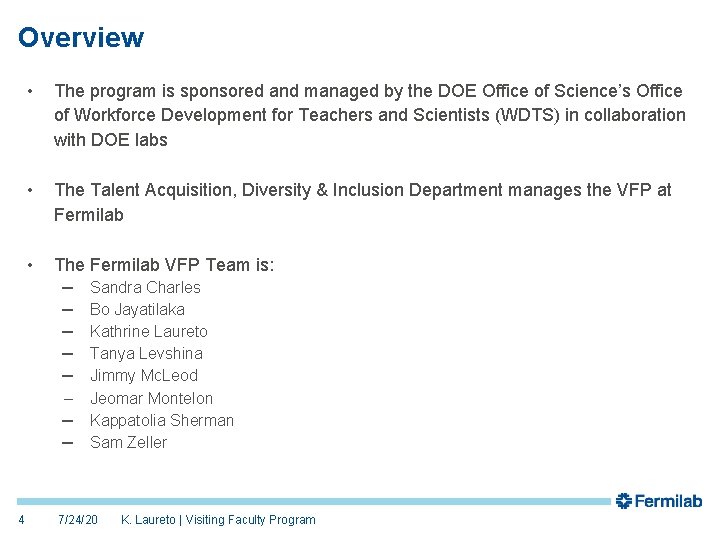 Overview

• The program is sponsored and managed by the DOE Office of Science's Office of Workforce Development for Teachers and Scientists (WDTS) in collaboration with DOE labs

• The Talent Acquisition, Diversity & Inclusion Department manages the VFP at Fermilab

• The Fermilab VFP Team is:
– Sandra Charles
– Bo Jayatilaka
– Kathrine Laureto
– Tanya Levshina
– Jimmy McLeod
– Jeomar Montelon
– Kappatolia Sherman
– Sam Zeller

Fermilab

4 7/24/20 K. Laureto | Visiting Faculty Program